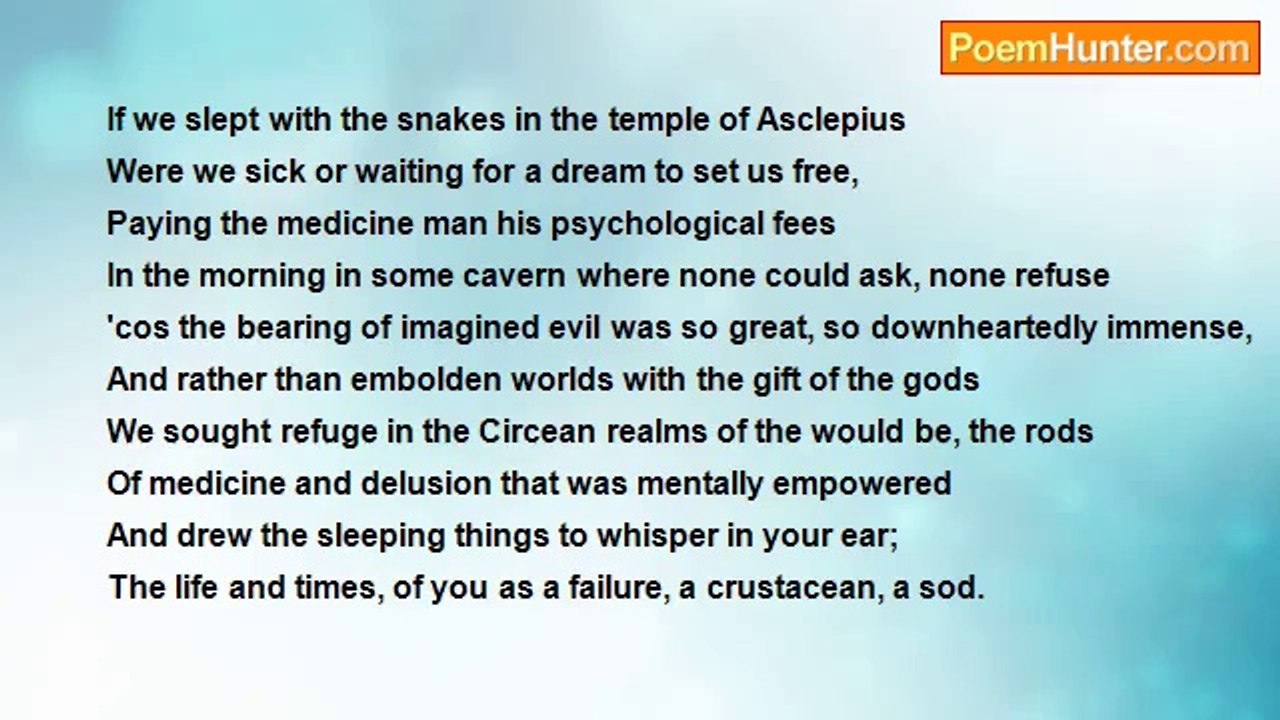 PoemHunter.com

If we slept with the snakes in the temple of Asclepius
Were we sick or waiting for a dream to set us free,
Paying the medicine man his psychological fees
In the morning in some cavern where none could ask, none refuse
'cos the bearing of imagined evil was so great, so downheartedly immense,
And rather than embolden worlds with the gift of the gods
We sought refuge in the Circean realms of the would be, the rods
Of medicine and delusion that was mentally empowered
And drew the sleeping things to whisper in your ear;
The life and times, of you as a failure, a crustacean, a sod.